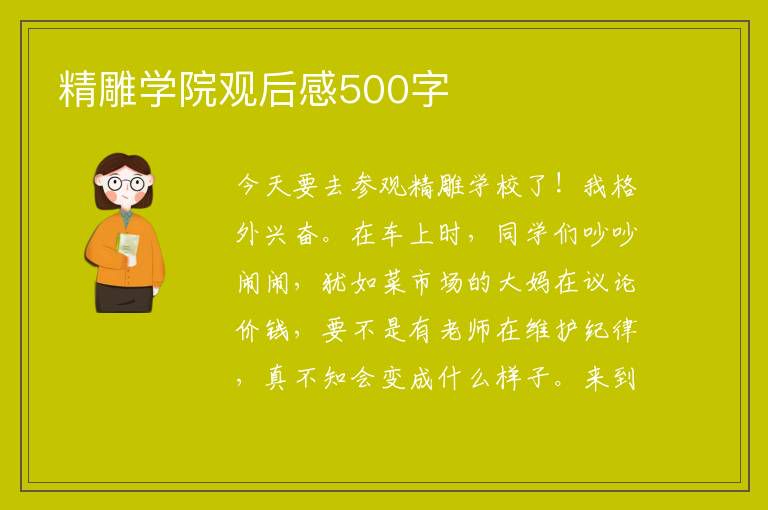 精雕学院观后感500字

今天要去参观精雕学校了！我格外兴奋。在车上时，同学们吵吵闹闹，犹如菜市场的大妈在议论价钱，要不是有老师在维护纪律，真不知会变成什么样子。来到